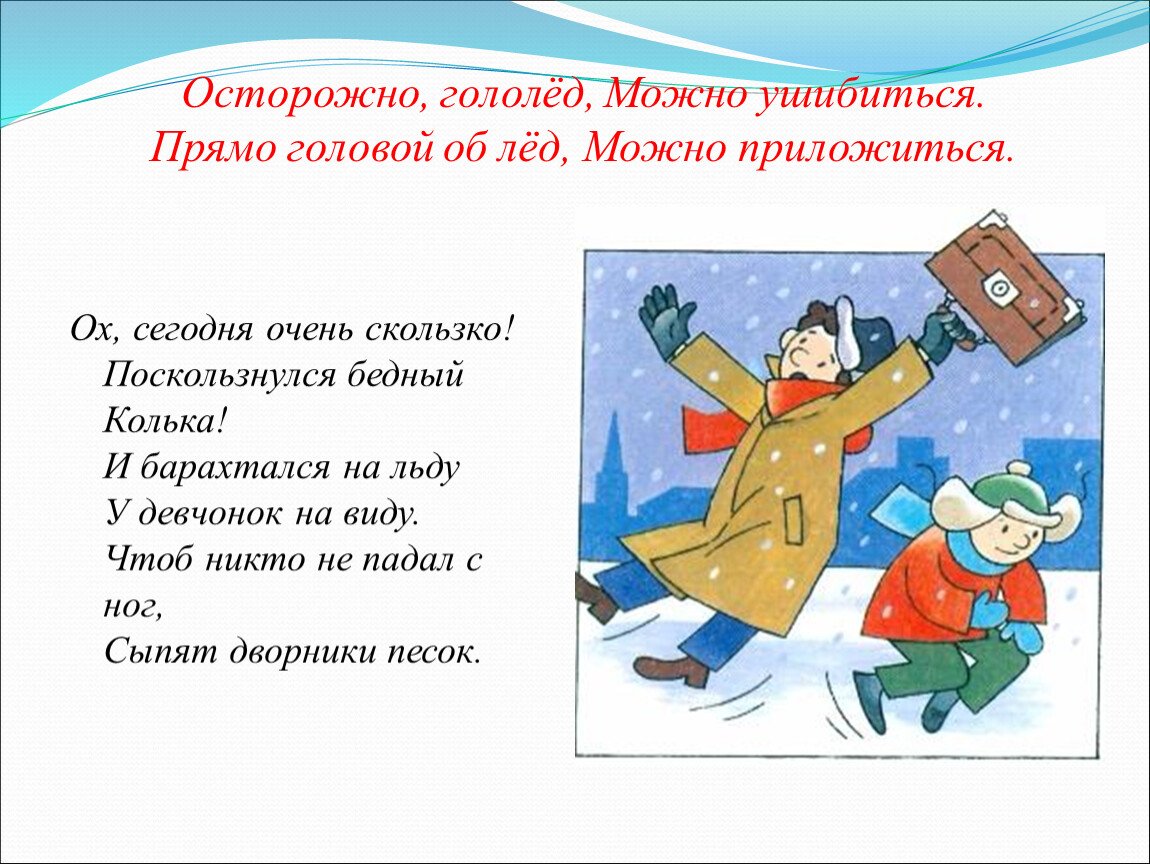 Осторожно, гололёд, Можно ушибиться.
Прямо головой об лёд, Можно приложиться.

Ох, сегодня очень скользко!
Поскользнулся бедный Колька!
И барахтался на льду
У девчонок на виду.
Чтоб никто не падал с ног,
Сыпят дворники песок.